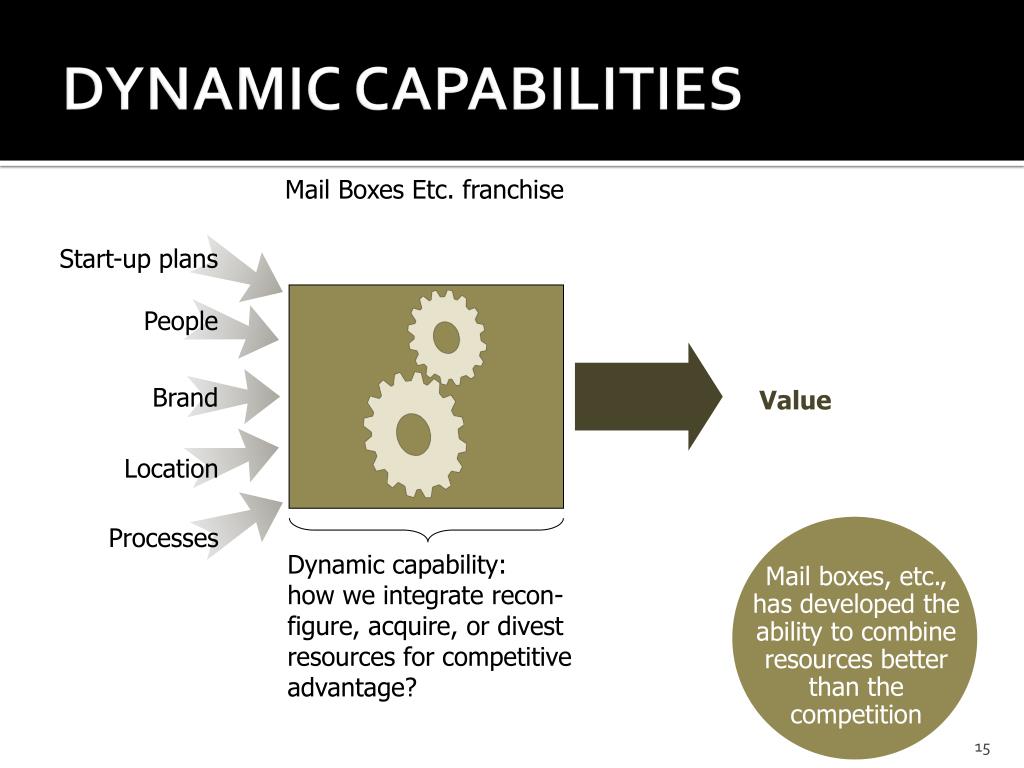 DYNAMIC CAPABILITIES

Mail Boxes Etc. franchise

Start-up plans

People

Brand

Location

Processes

Value

Dynamic capability: how we integrate reconfigure, acquire, or divest resources for competitive advantage?

Mail boxes, etc., has developed the ability to combine resources better than the competition

15